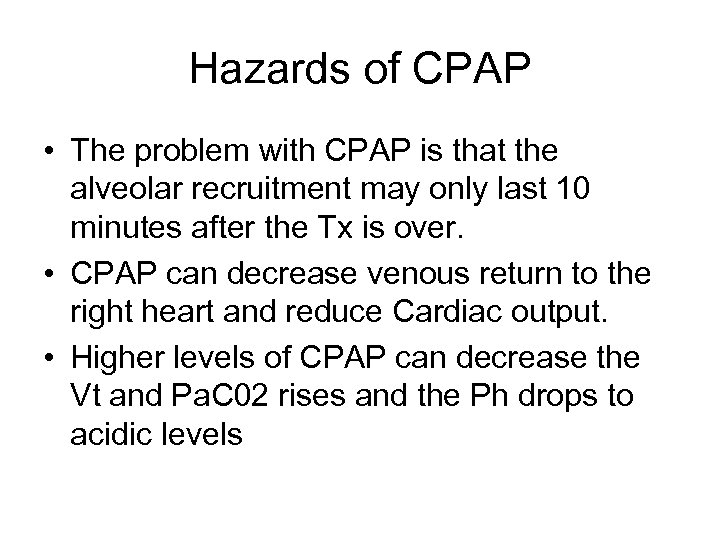 Hazards of CPAP

• The problem with CPAP is that the alveolar recruitment may only last 10 minutes after the Tx is over.

• CPAP can decrease venous return to the right heart and reduce Cardiac output.

• Higher levels of CPAP can decrease the Vt and PaC02 rises and the Ph drops to acidic levels